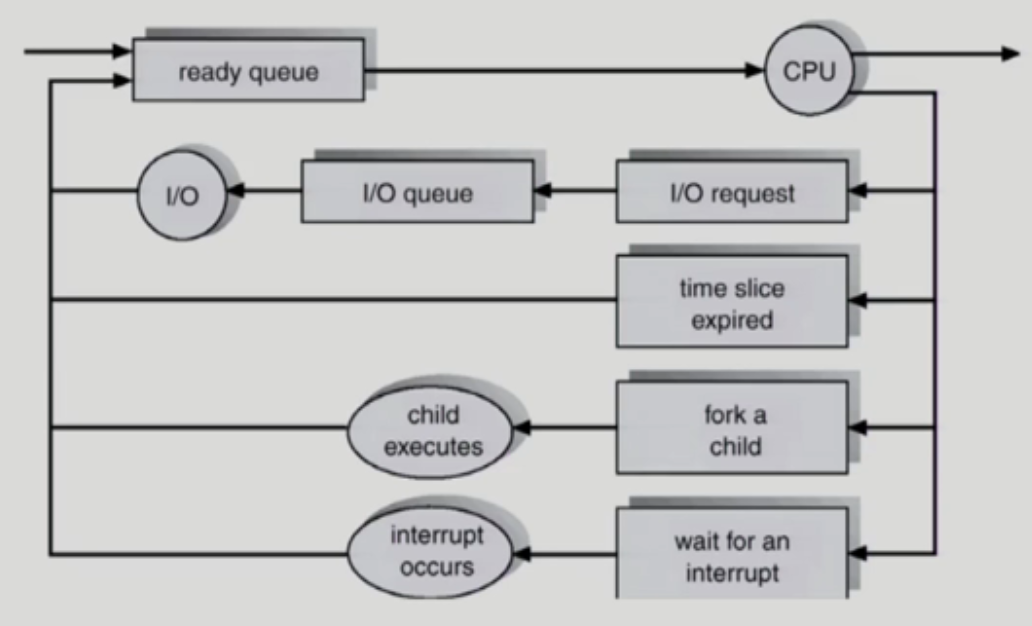 ready queue

CPU

I/O

I/O queue

I/O request

time slice expired

child executes

fork a child

interrupt occurs

wait for an interrupt